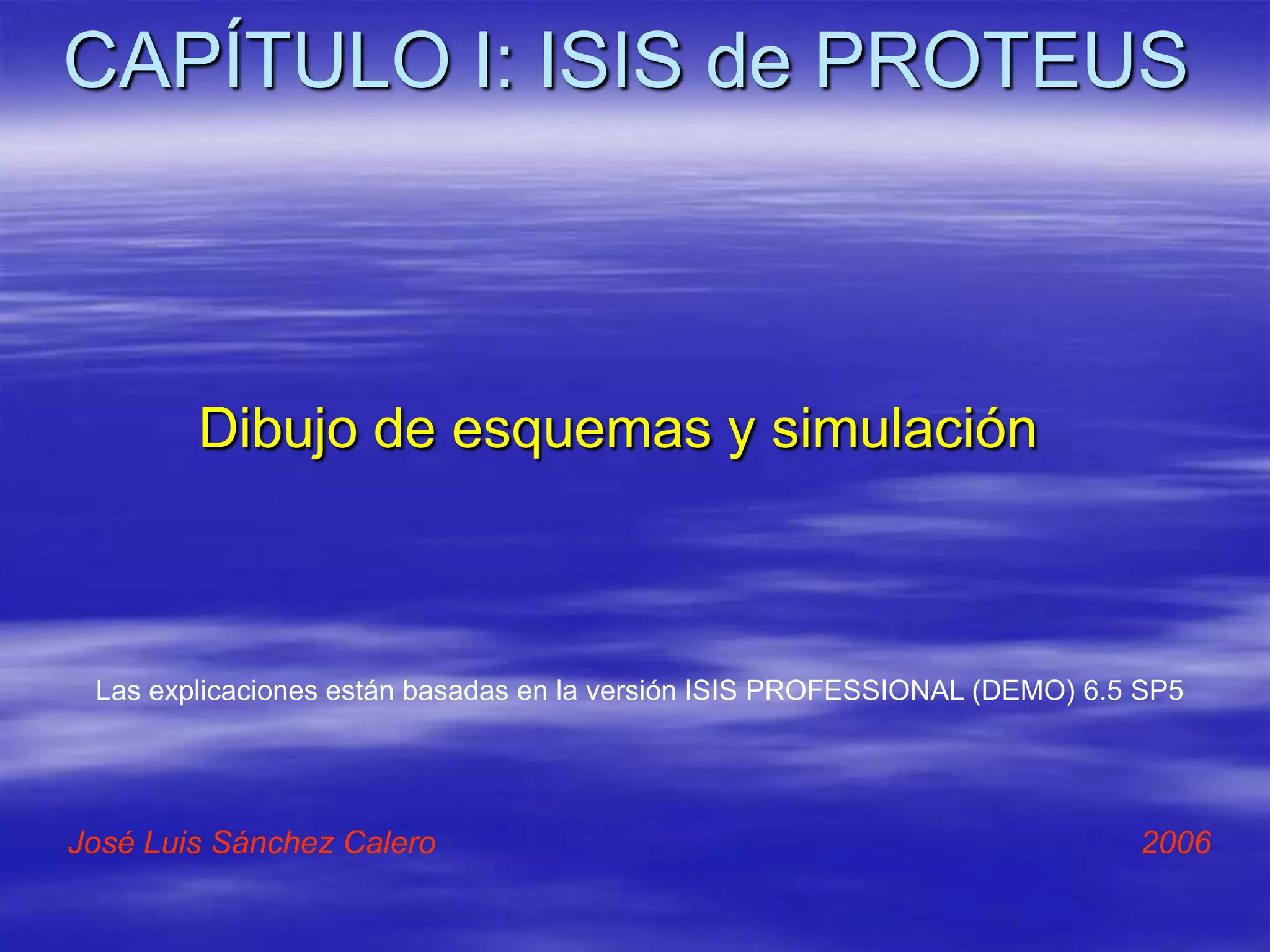 CAPÍTULO I: ISIS de PROTEUS

Dibujo de esquemas y simulación

Las explicaciones están basadas en la versión ISIS PROFESSIONAL (DEMO) 6.5 SP5

José Luis Sánchez Calero

2006